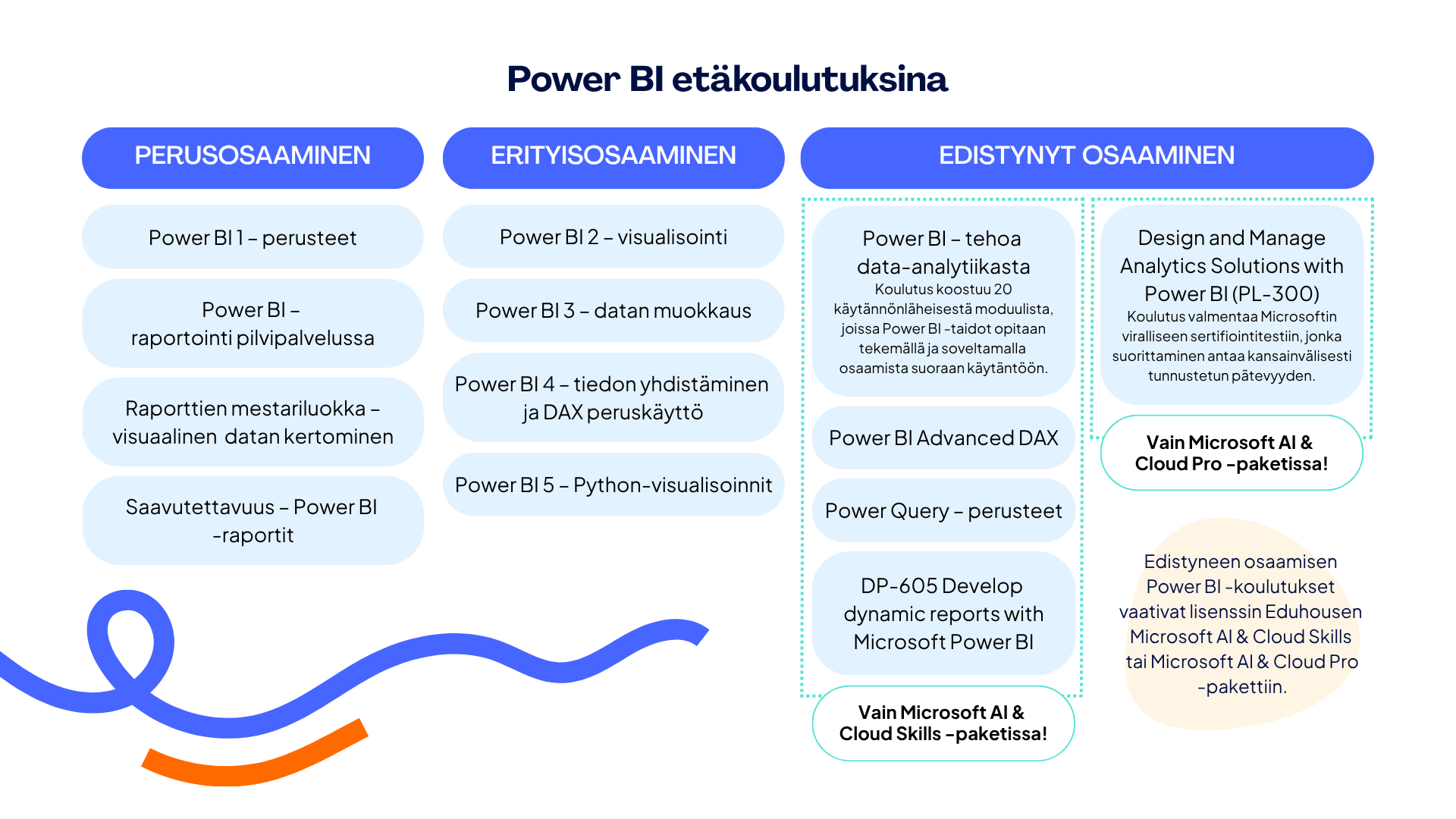 Power BI etäkoulutuksina

PERUSOSAAMINEN

Power BI 1 – perusteet

Power BI – raportointi pilvipalvelussa

Raporttien mestariluokka – visuaalinen datan kertominen

Saavutettavuus – Power BI -raportit

ERITYISOSAAMINEN

Power BI 2 – visualisointi

Power BI 3 – datan muokkaus

Power BI 4 – tiedon yhdistäminen ja DAX peruskäyttö

Power BI 5 – Python-visualisoinnit

EDISTYNYT OSAAMINEN

Power BI – tehoa data-analytiikasta
Koulutus koostuu 20 käytännönläheisestä moduulista, joissa Power BI -taidot opitaan tekemällä ja soveltamalla osaamista suoraan käytäntöön.

Power BI Advanced DAX

Power Query – perusteet

DP-605 Develop dynamic reports with Microsoft Power BI

Vain Microsoft AI & Cloud Skills -paketissa!

Design and Manage Analytics Solutions with Power BI (PL-300)
Koulutus valmentaa Microsoftin viralliseen sertifiointitestiin, jonka suorittaminen antaa kansainvälisesti tunnustetun pätevyyden.

Vain Microsoft AI & Cloud Pro -paketissa!

Edistyneen osaamisen Power BI -koulutukset vaativat lisenssin Eduhousen Microsoft AI & Cloud Skills tai Microsoft AI & Cloud Pro -pakettiin.